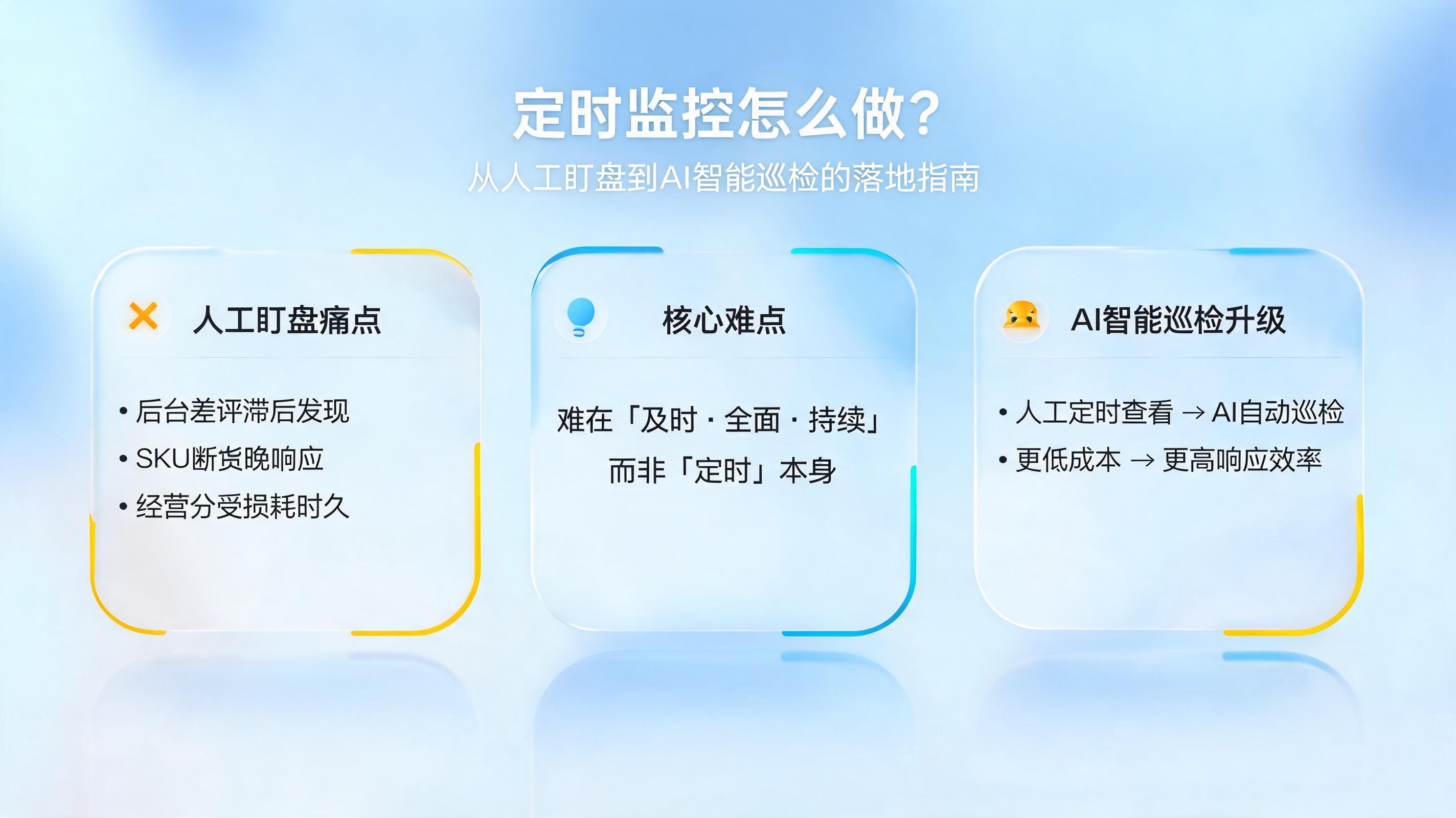 定时监控怎么做?

从人工盯盘到AI智能巡检的落地指南

人工盯盘痛点

• 后台差评滞后发现
• SKU断货晚响应
• 经营分受损耗时久

核心难点

难在「及时 · 全面 · 持续」
而非「定时」本身

AI智能巡检升级

• 人工定时查看 → AI自动巡检
• 更低成本 → 更高响应效率